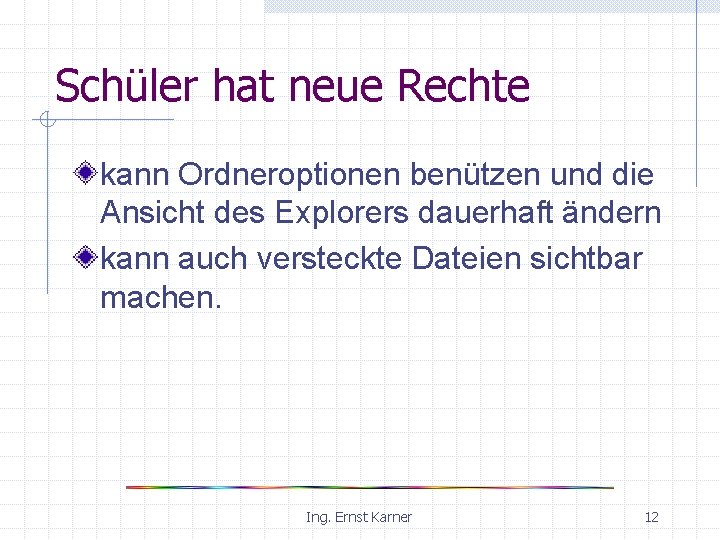 Schüler hat neue Rechte

kann Ordneroptionen benützen und die Ansicht des Explorers dauerhaft ändern

kann auch versteckte Dateien sichtbar machen.

Ing. Ernst Karner

12